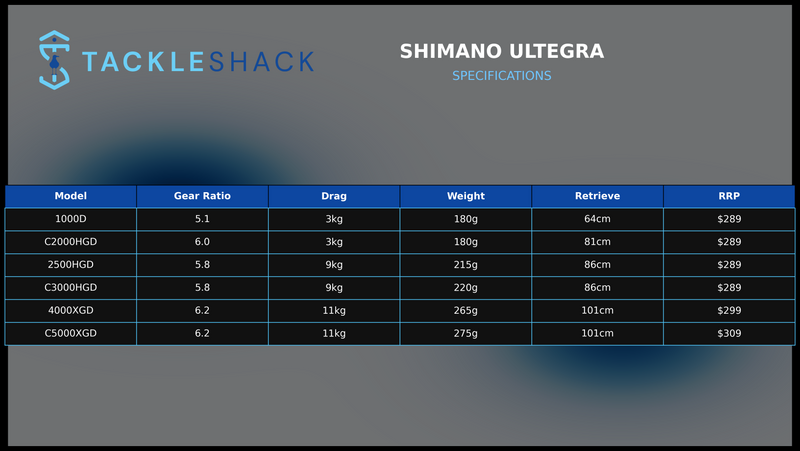 TACKLESHACK

SHIMANO ULTEGRA
SPECIFICATIONS

| Model | Gear Ratio | Drag | Weight | Retrieve | RRP |
|---|---|---|---|---|---|
| 1000D | 5.1 | 3kg | 180g | 64cm | \$289 |
| C2000HGD | 6.0 | 3kg | 180g | 81cm | \$289 |
| 2500HGD | 5.8 | 9kg | 215g | 86cm | \$289 |
| C3000HGD | 5.8 | 9kg | 220g | 86cm | \$289 |
| 4000XGD | 6.2 | 11kg | 265g | 101cm | \$299 |
| C5000XGD | 6.2 | 11kg | 275g | 101cm | \$309 |